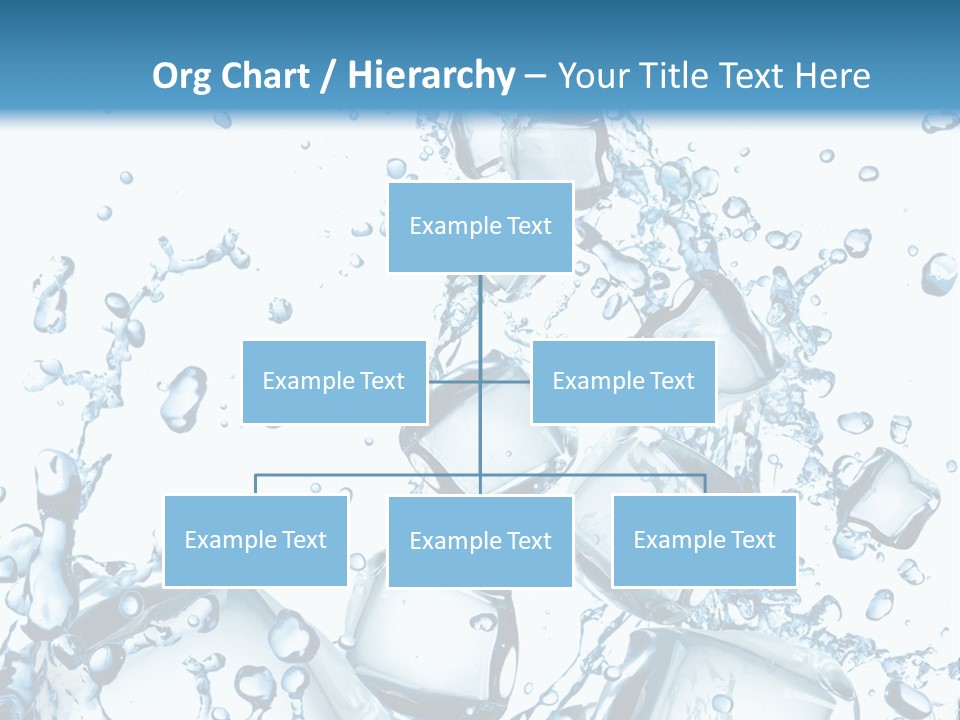 Org Chart / Hierarchy – Your Title Text Here

Example Text

Example Text

Example Text

Example Text

Example Text

Example Text